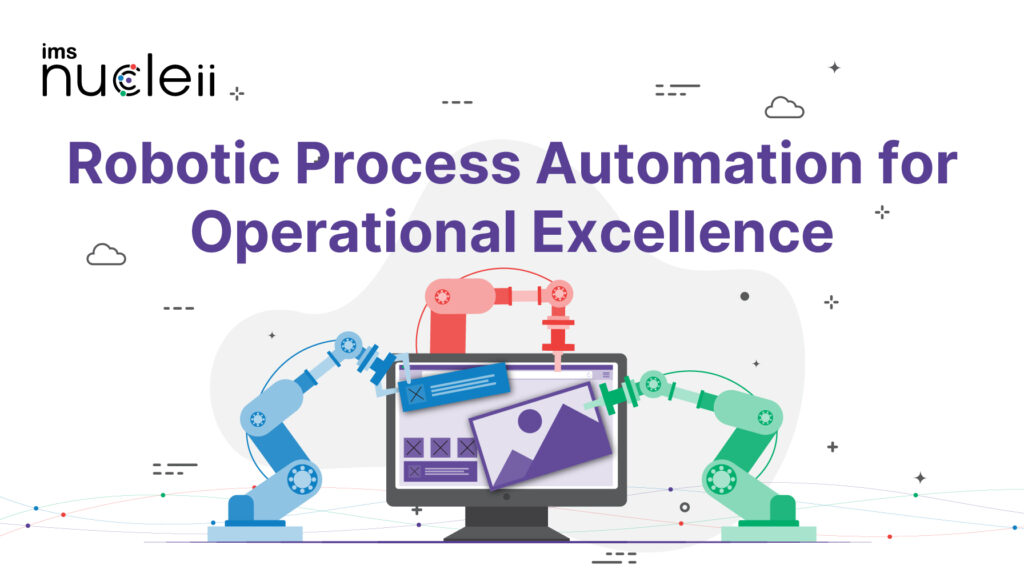 ims nucleii

Robotic Process Automation for Operational Excellence